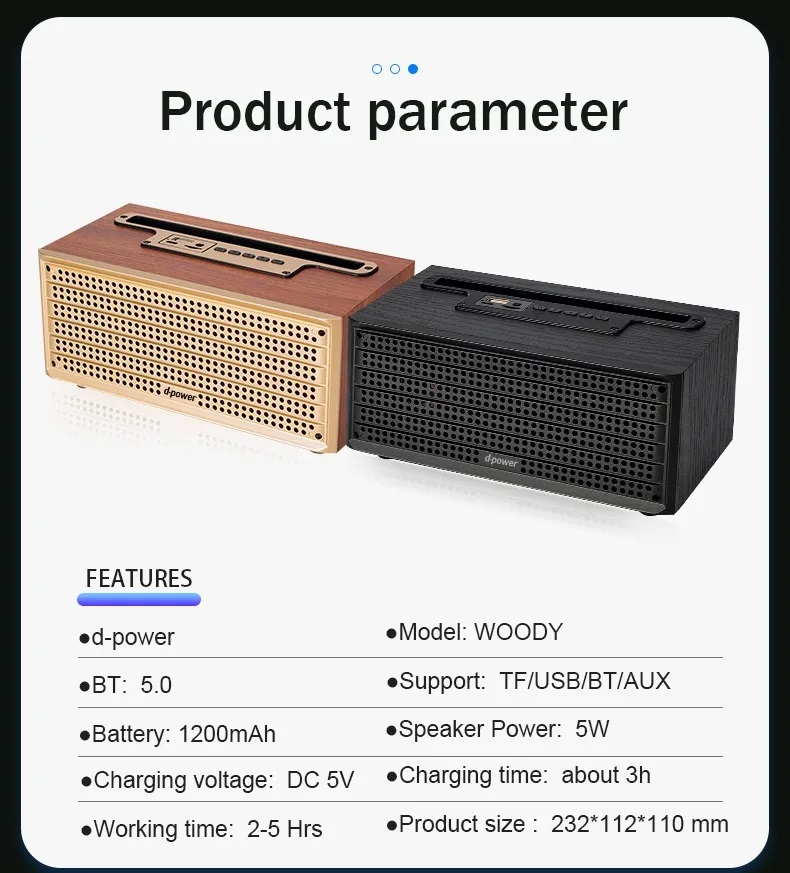 Product parameter

d-power

d-power

FEATURES

| ●d-power | ●Model: WOODY |
|---|---|
| ●BT: 5.0 | ●Support: TF/USB/BT/AUX |
| ●Battery: 1200mAh | ●Speaker Power: 5W |
| ●Charging voltage: DC 5V | ●Charging time: about 3h |
| ●Working time: 2-5 Hrs | ●Product size : 232*112*110 mm |